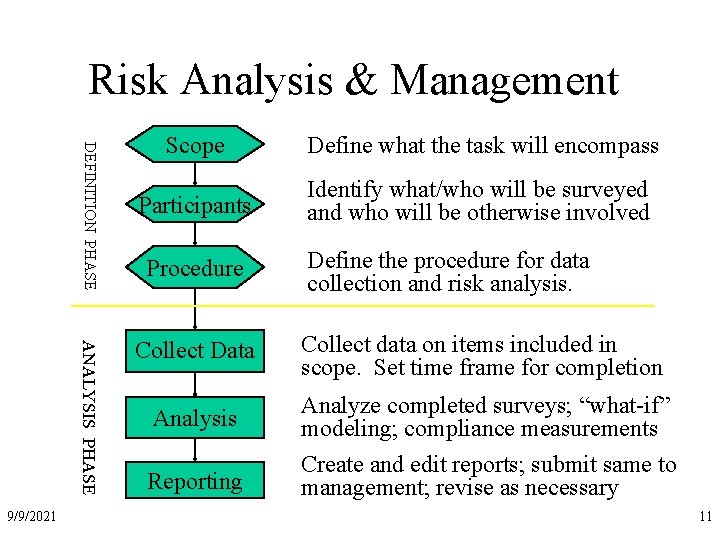 Risk Analysis & Management

DEFINITION PHASE

Scope

Define what the task will encompass

Participants

Identify what/who will be surveyed and who will be otherwise involved

Procedure

Define the procedure for data collection and risk analysis.

ANALYSIS PHASE

Collect Data

Collect data on items included in scope. Set time frame for completion

Analysis

Analyze completed surveys; “what-if” modeling; compliance measurements

Reporting

Create and edit reports; submit same to management; revise as necessary

9/9/2021

11